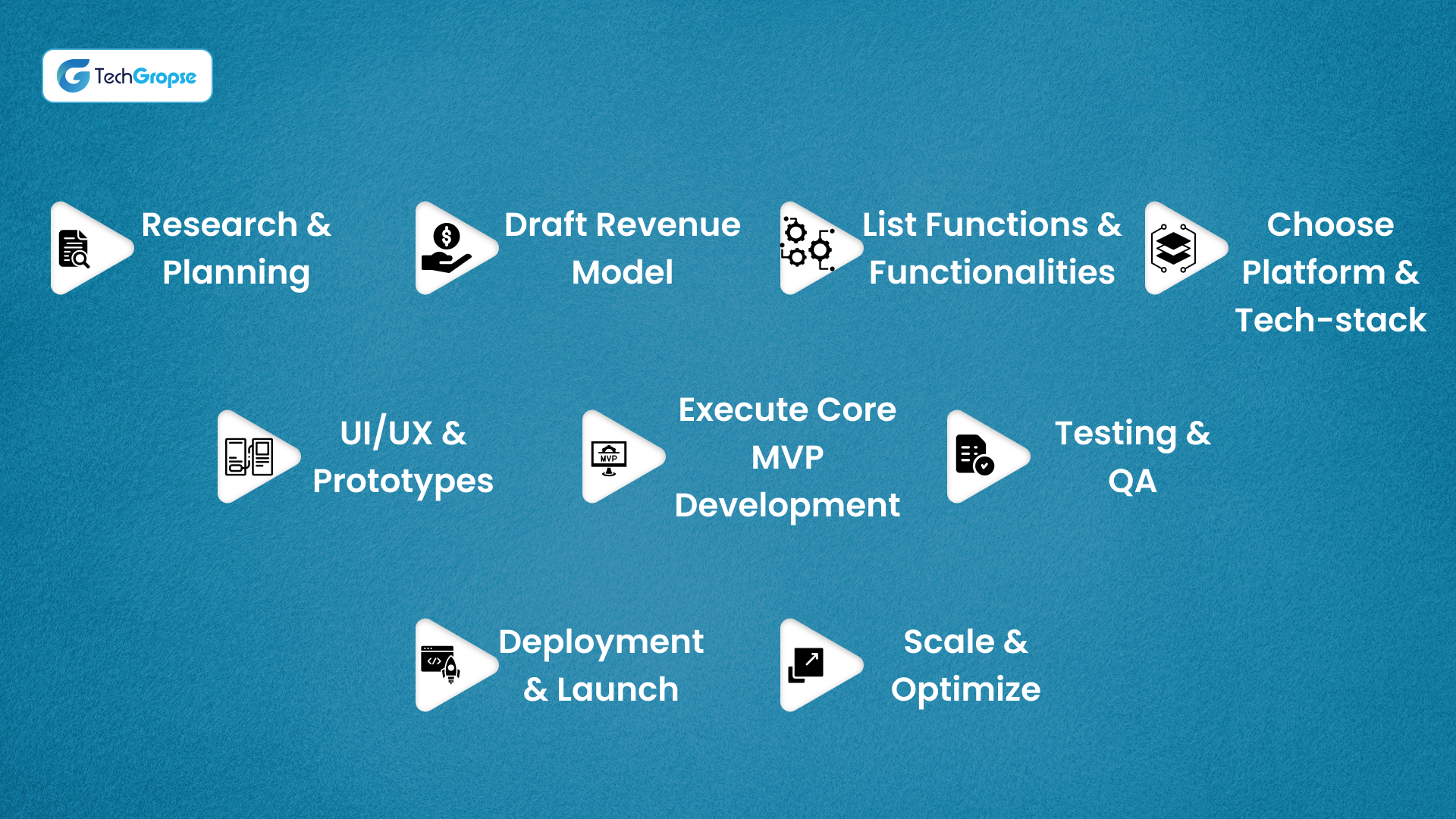 TechGropse

Research & Planning

Draft Revenue Model

List Functions & Functionalities

Choose Platform & Tech-stack

UI/UX & Prototypes

MVP

Execute Core MVP Development

Testing & QA

Deployment & Launch

Scale & Optimize